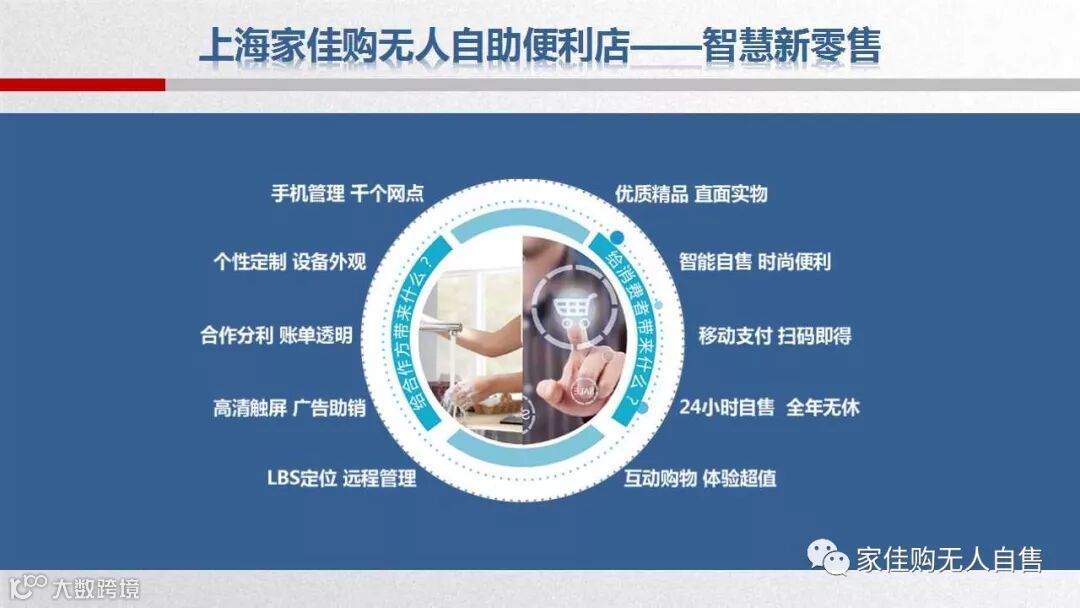 上海家佳购无人自助便利店——智慧新零售

手机管理 千个网点

个性定制 设备外观

合作分利 账单透明

高清触屏 广告助销

LBS定位 远程管理

给合作方带来什么？

给消费者带来什么？

优质精品 直面实物

智能自售 时尚便利

移动支付 扫码即得

24小时自售 全年无休

互动购物 体验超值

家佳购无人自售

大数跨境